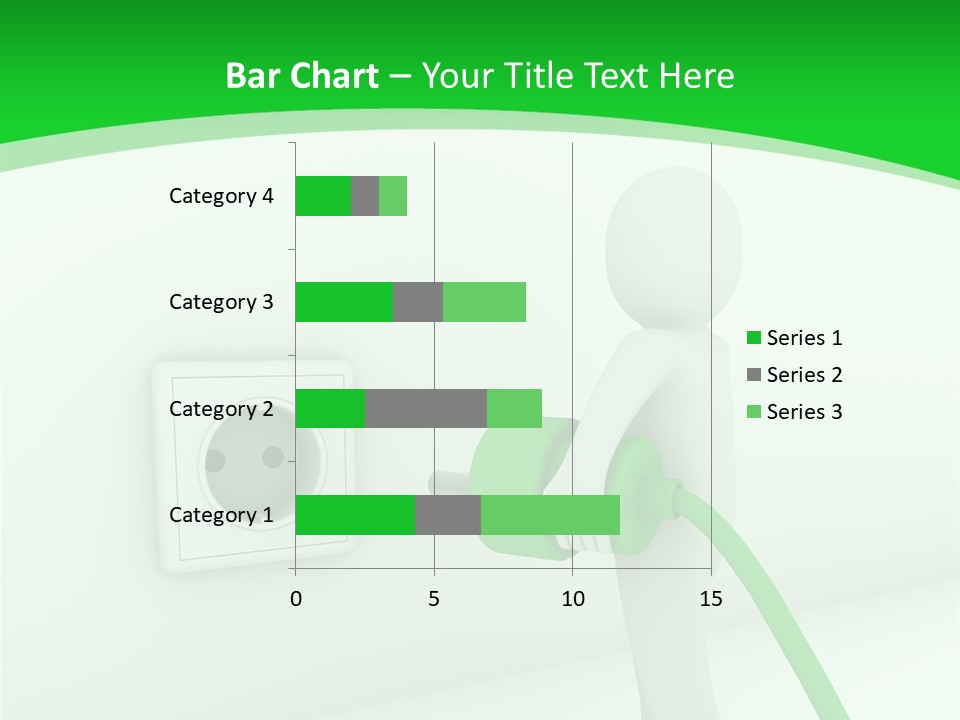 Bar Chart – Your Title Text Here

Category 4
Category 3
Category 2
Category 1

0
5
10
15

Series 1
Series 2
Series 3